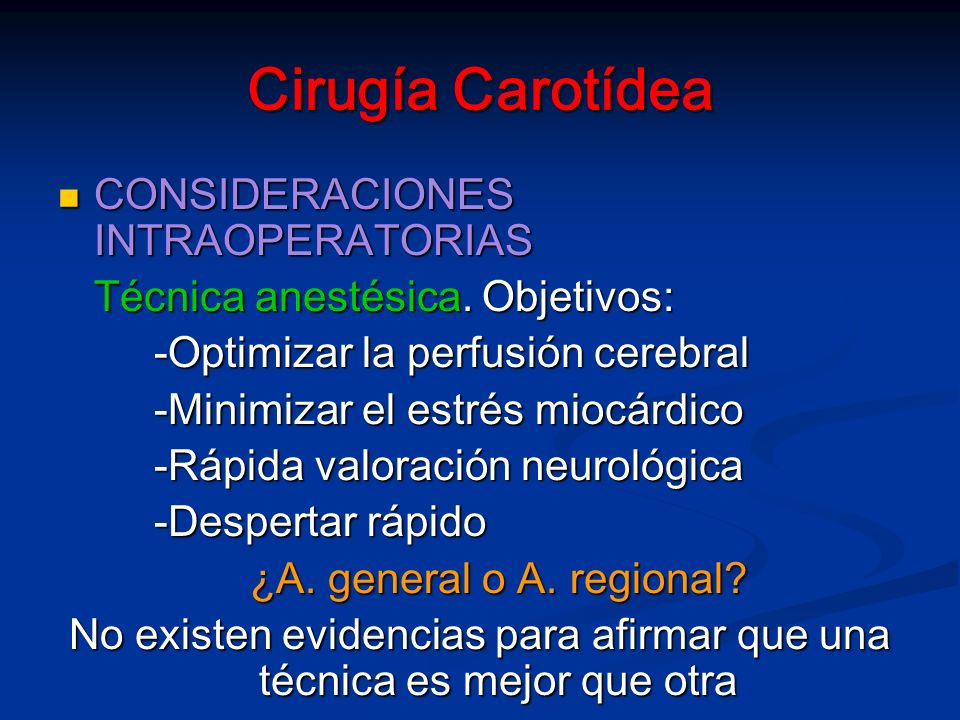 Cirugía Carotídea

CONSIDERACIONES INTRAOPERATORIAS

Técnica anestésica. Objetivos:

-Optimizar la perfusión cerebral

-Minimizar el estrés miocárdico

-Rápida valoración neurológica

-Despertar rápido

¿A. general o A. regional?

No existen evidencias para afirmar que una técnica es mejor que otra